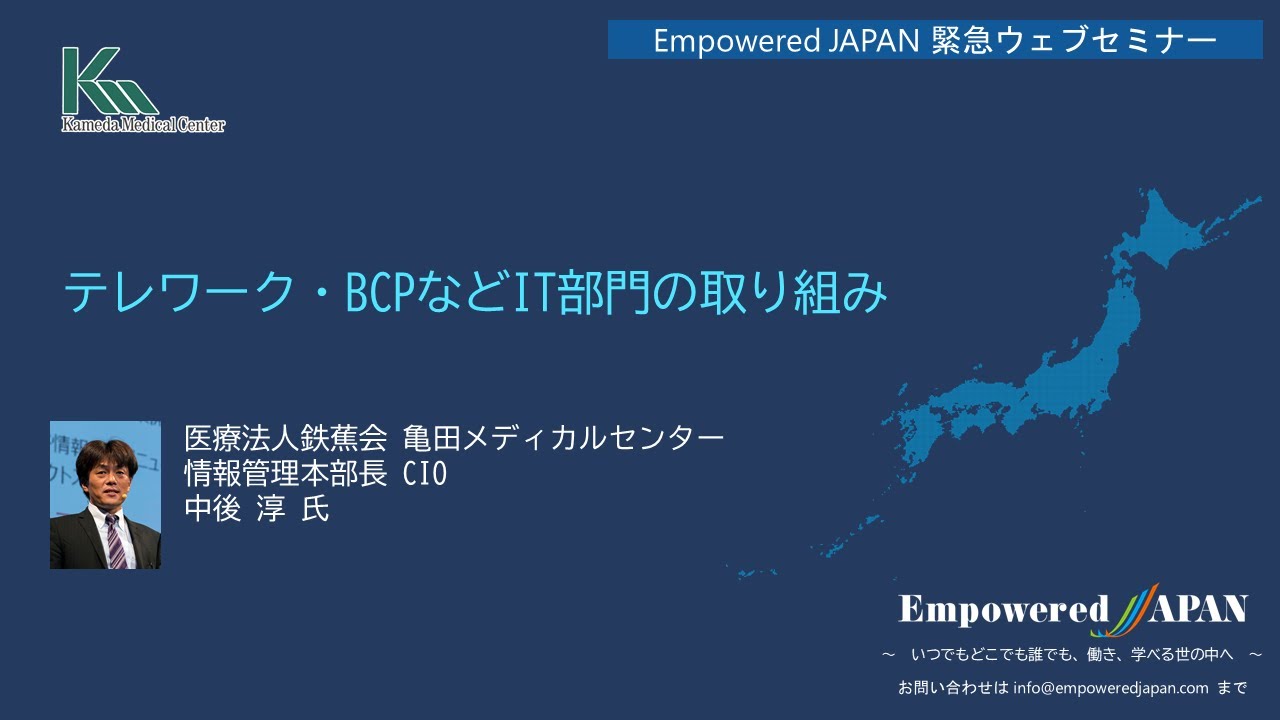 Kameda Medical Center

Empowered JAPAN 緊急ウェブセミナー

テレワーク・BCPなどIT部門の取り組み

医療法人鉄蕉会 亀田メディカルセンター
情報管理本部長 CIO
中後 淳 氏

Empowered JAPAN
～ いつでもどこでも誰でも、働き、学べる世の中へ ～
お問い合わせは info@empoweredjapan.com まで